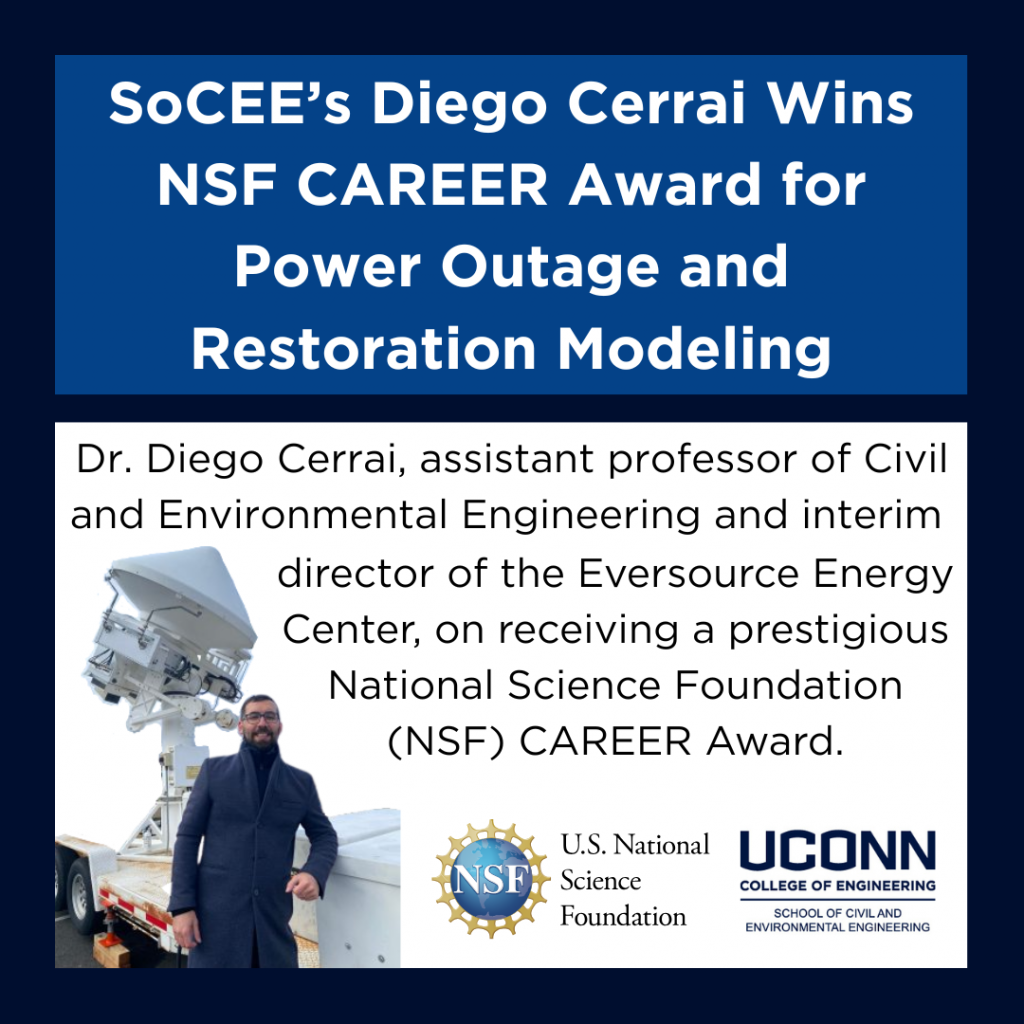 SoCEE's Diego Cerrai Wins NSF CAREER Award for Power Outage and Restoration Modeling

Dr. Diego Cerrai, assistant professor of Civil and Environmental Engineering and interim director of the Eversource Energy Center, on receiving a prestigious National Science Foundation (NSF) CAREER Award.

NSF U.S. National Science Foundation

UCONN
COLLEGE OF ENGINEERING
SCHOOL OF CIVIL AND ENVIRONMENTAL ENGINEERING